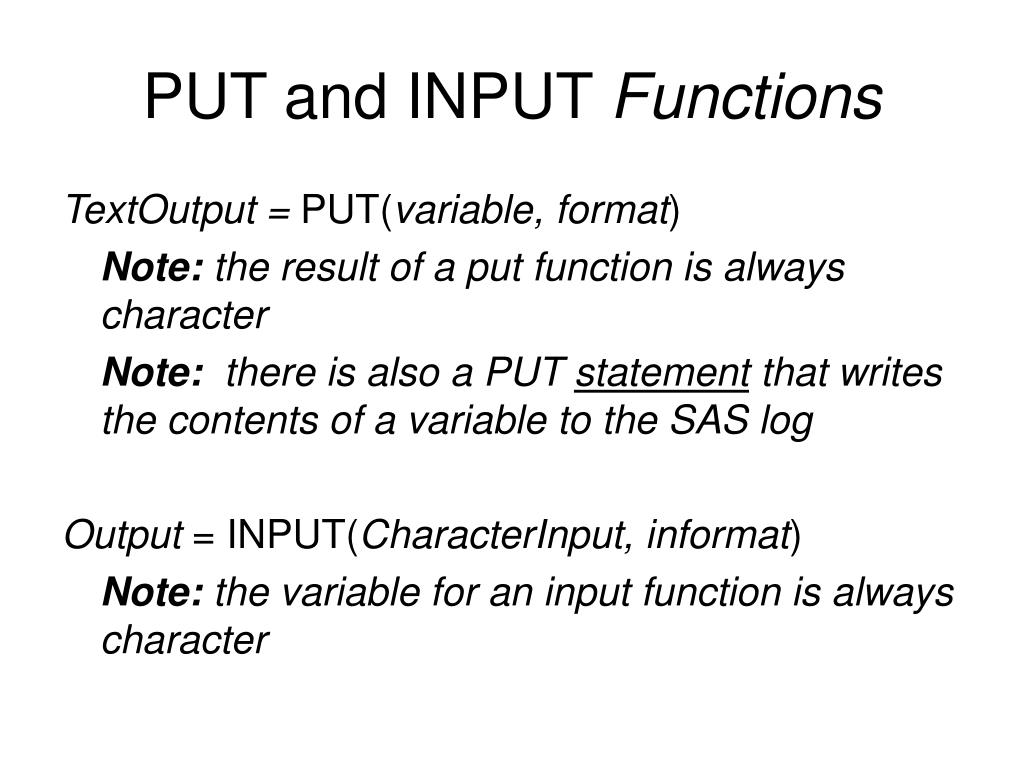 PUT and INPUT Functions

TextOutput = PUT(variable, format)

Note: the result of a put function is always character

Note: there is also a PUT statement that writes the contents of a variable to the SAS log

Output = INPUT(CharacterInput, informat)

Note: the variable for an input function is always character